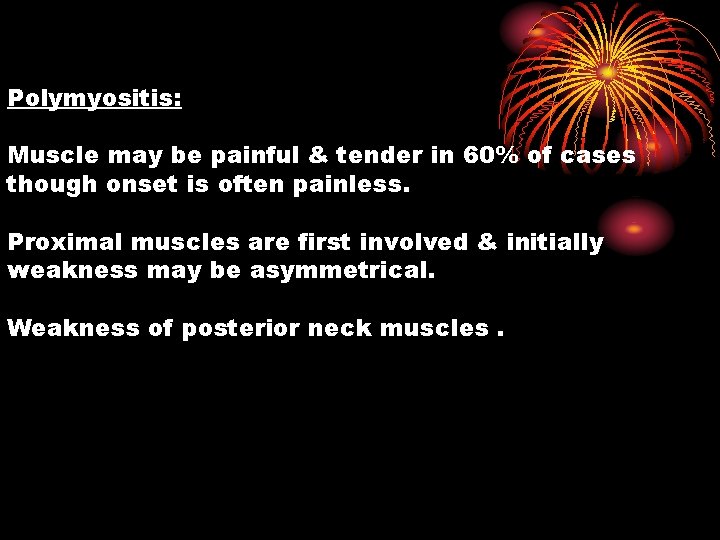 Polymyositis:

Muscle may be painful & tender in 60% of cases though onset is often painless.

Proximal muscles are first involved & initially weakness may be asymmetrical.

Weakness of posterior neck muscles .